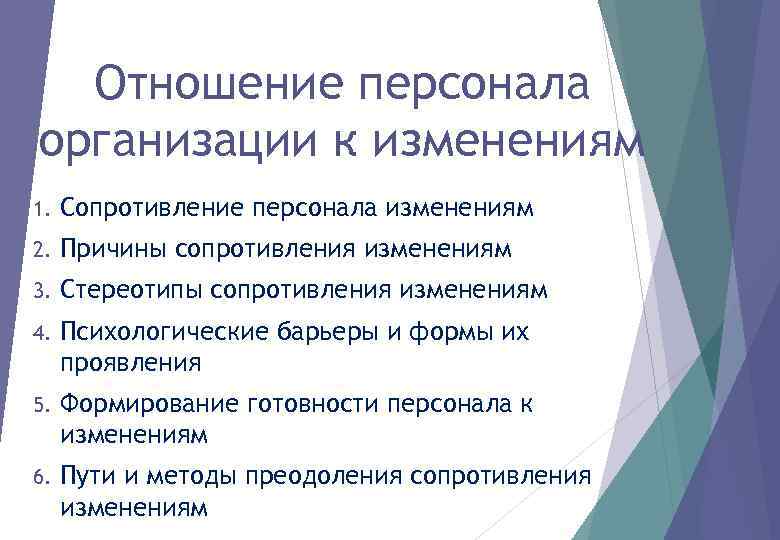 Отношение персонала организации к изменениям

1. Сопротивление персонала изменениям
2. Причины сопротивления изменениям
3. Стереотипы сопротивления изменениям
4. Психологические барьеры и формы их проявления
5. Формирование готовности персонала к изменениям
6. Пути и методы преодоления сопротивления изменениям